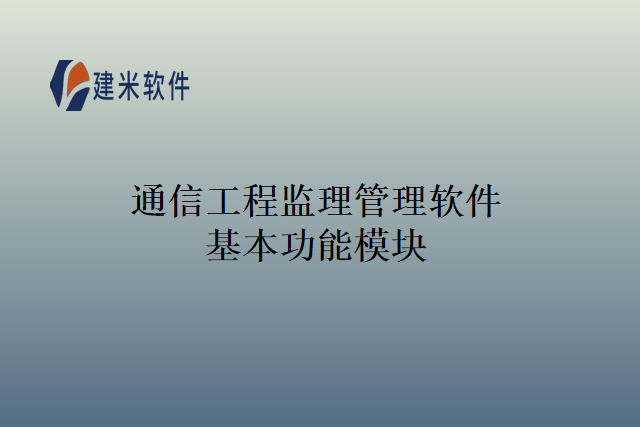 建米软件

通信工程监理管理软件
基本功能模块